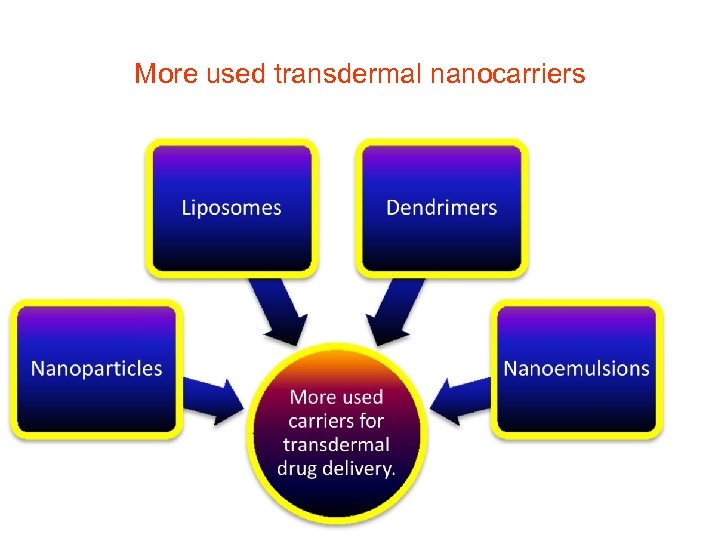 More used transdermal nanocarriers

Liposomes

Dendrimers

Nanoparticles

Nanoemulsions

More used carriers for transdermal drug delivery.